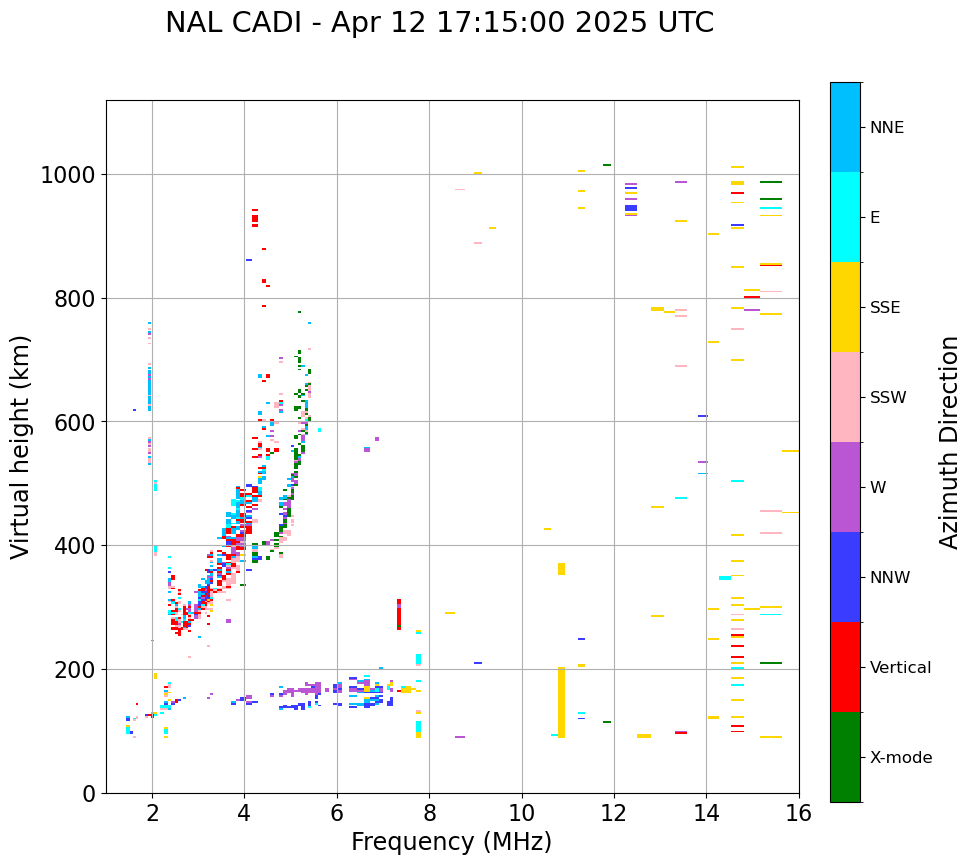 NAL CADI - Apr 12 17:15:00 2025 UTC

Virtual height (km)

1000
800
600
400
200
0

2
4
6
8
10
12
14
16

Frequency (MHz)

NNE
E
SSE
SSW
W
NNW
Vertical
X-mode

Azimuth Direction